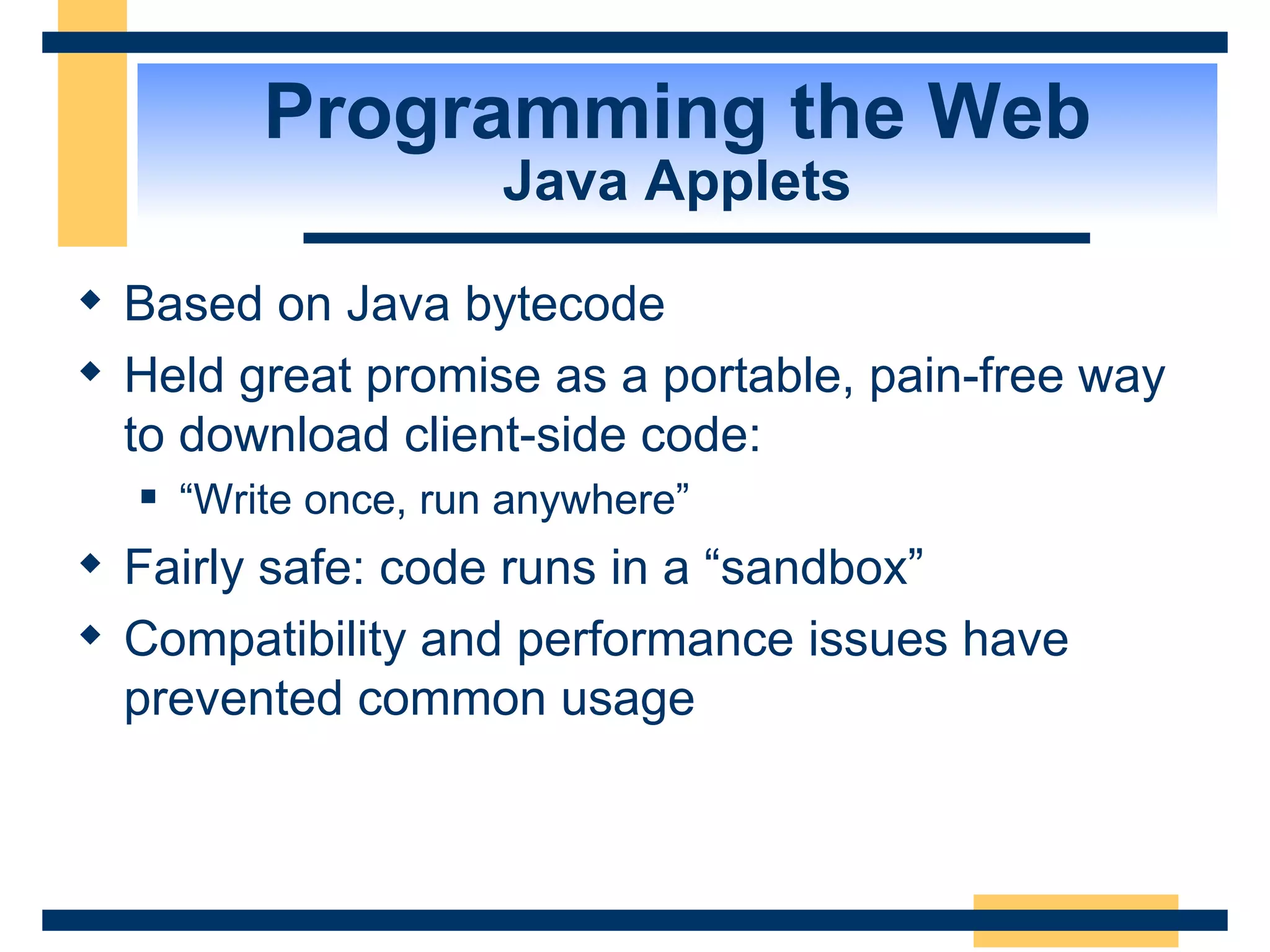 Programming the Web
Java Applets

◆ Based on Java bytecode
◆ Held great promise as a portable, pain-free way to download client-side code:
▪ “Write once, run anywhere”
◆ Fairly safe: code runs in a “sandbox”
◆ Compatibility and performance issues have prevented common usage